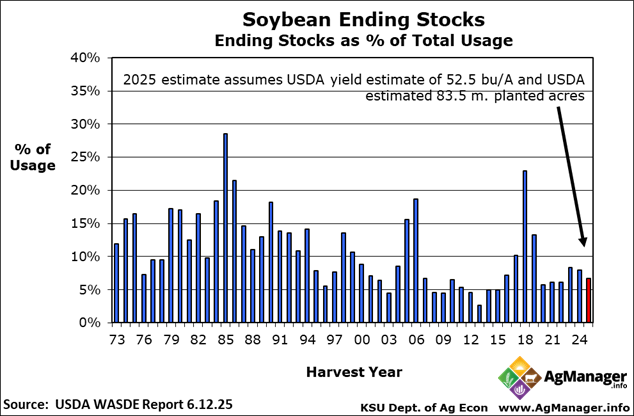 Soybean Ending Stocks
Ending Stocks as % of Total Usage

2025 estimate assumes USDA yield estimate of 52.5 bu/A and USDA estimated 83.5 m. planted acres

% of Usage

40%
35%
30%
25%
20%
15%
10%
5%
0%

73 76 79 82 85 88 91 94 97 00 03 06 09 12 15 18 21 24

Harvest Year

AgManager.info

Source: USDA WASDE Report 6.12.25

KSU Dept. of Ag Econ www.AgManager.info